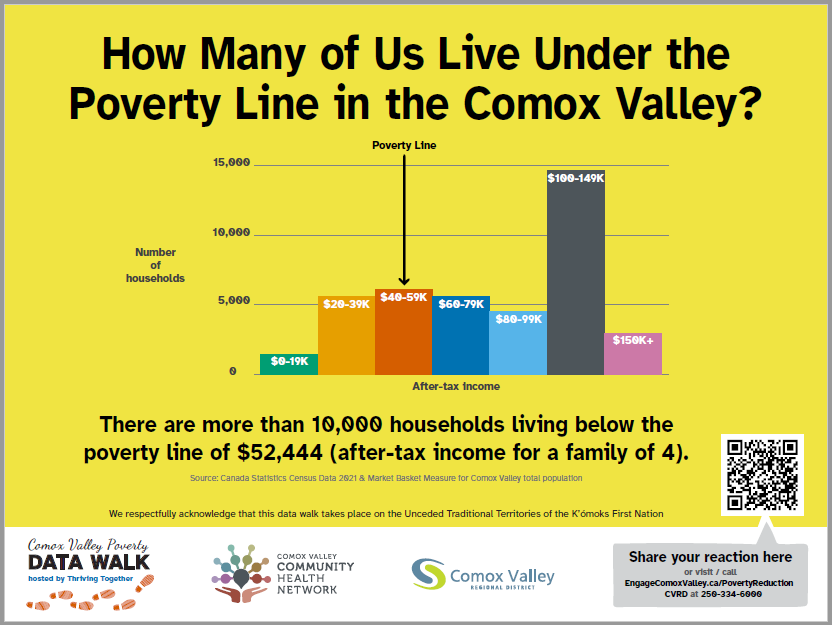 How Many of Us Live Under the Poverty Line in the Comox Valley?

Poverty Line

15,000
10,000
5,000
0

Number of households

$0-19K
$20-39K
$40-59K
$60-79K
$80-99K
$100-149K
$150K+

After-tax income

There are more than 10,000 households living below the poverty line of $52,444 (after-tax income for a family of 4).

Source: Canada Statistics Census Data 2021 & Market Basket Measure for Comox Valley total population

We respectfully acknowledge that this data walk takes place on the Unceded Traditional Territories of the K'ómoks First Nation

Comox Valley Poverty
DATA WALK
hosted by Thriving Together

COMOX VALLEY
COMMUNITY
HEALTH
NETWORK

Comox Valley
REGIONAL DISTRICT

Share your reaction here
or visit / call
EngageComoxValley.ca/PovertyReduction
CVRD at 250-334-6000